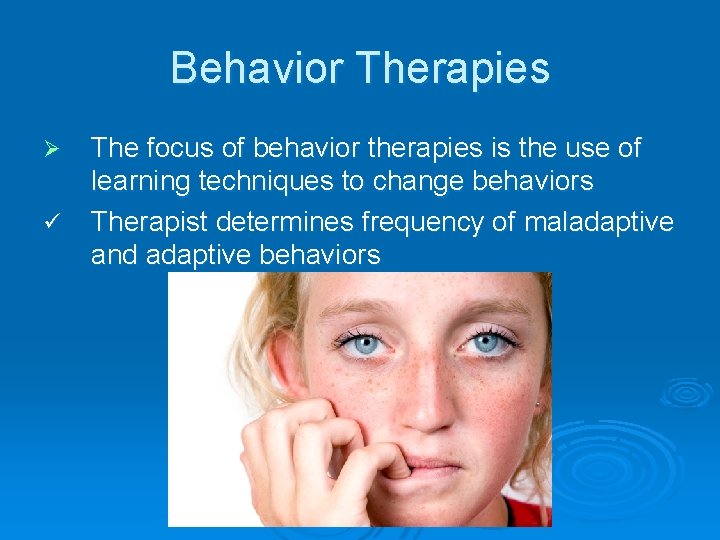 Behavior Therapies

➢ The focus of behavior therapies is the use of learning techniques to change behaviors

✓ Therapist determines frequency of maladaptive and adaptive behaviors